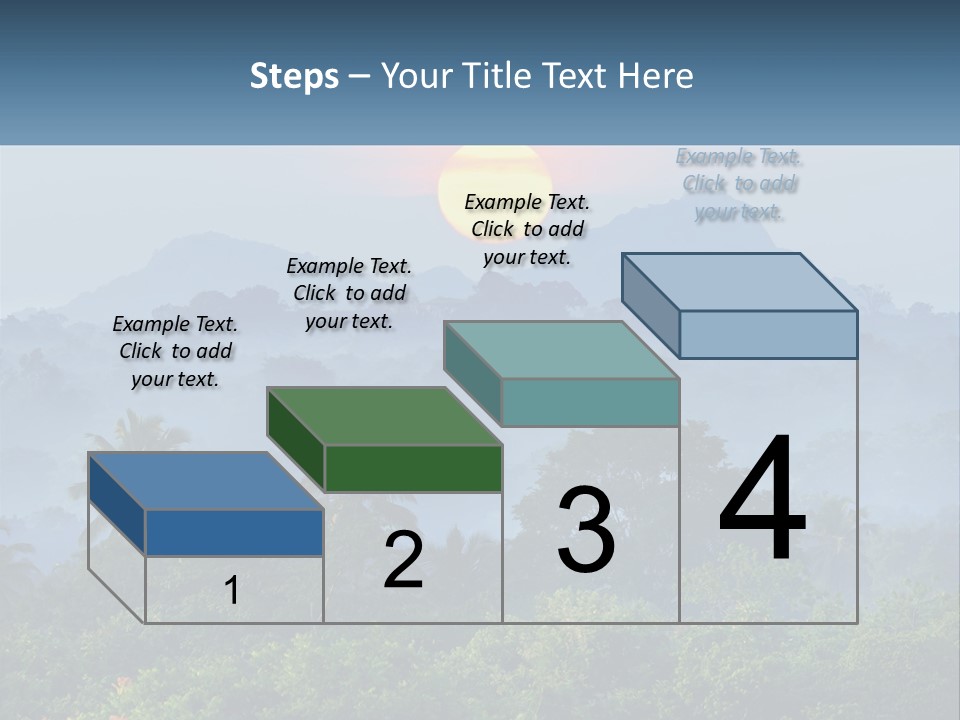 Steps – Your Title Text Here

Example Text. Click to add your text.

Example Text. Click to add your text.

Example Text. Click to add your text.

Example Text. Click to add your text.

1

2

3

4